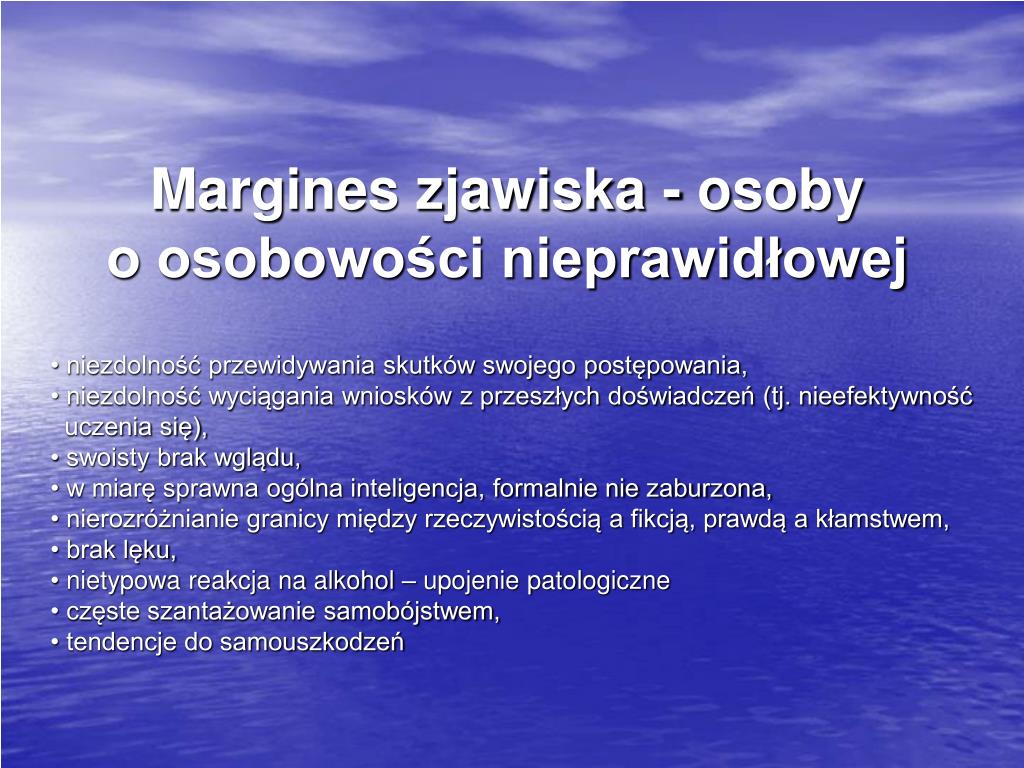 Margines zjawiska - osoby o osobowości nieprawidłowej

• niezdolność przewidywania skutków swojego postępowania,
• niezdolność wyciągania wniosków z przeszłych doświadczeń (tj. nieefektywność uczenia się),
• swoisty brak wglądu,
• w miarę sprawna ogólna inteligencja, formalnie nie zaburzona,
• nierozróżnianie granicy między rzeczywistością a fikcją, prawdą a kłamstwem,
• brak lęku,
• nietypowa reakcja na alkohol – upojenie patologiczne
• częste szantażowanie samobójstwem,
• tendencje do samouszkodzeń